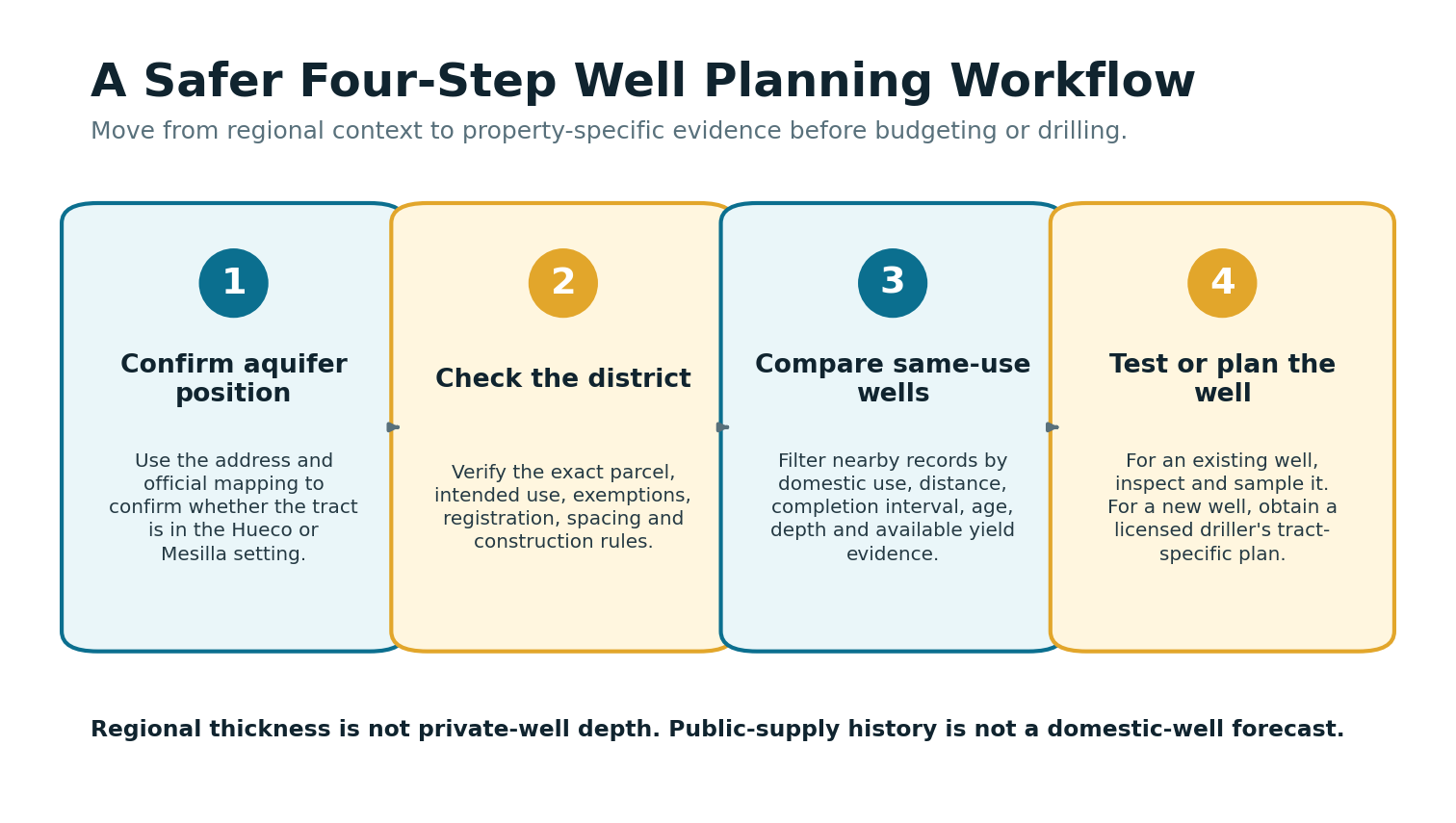 A Safer Four-Step Well Planning Workflow

Move from regional context to property-specific evidence before budgeting or drilling.

1

Confirm aquifer position

Use the address and official mapping to confirm whether the tract is in the Hueco or Mesilla setting.

2

Check the district

Verify the exact parcel, intended use, exemptions, registration, spacing and construction rules.

3

Compare same-use wells

Filter nearby records by domestic use, distance, completion interval, age, depth and available yield evidence.

4

Test or plan the well

For an existing well, inspect and sample it. For a new well, obtain a licensed driller's tract-specific plan.

Regional thickness is not private-well depth. Public-supply history is not a domestic-well forecast.